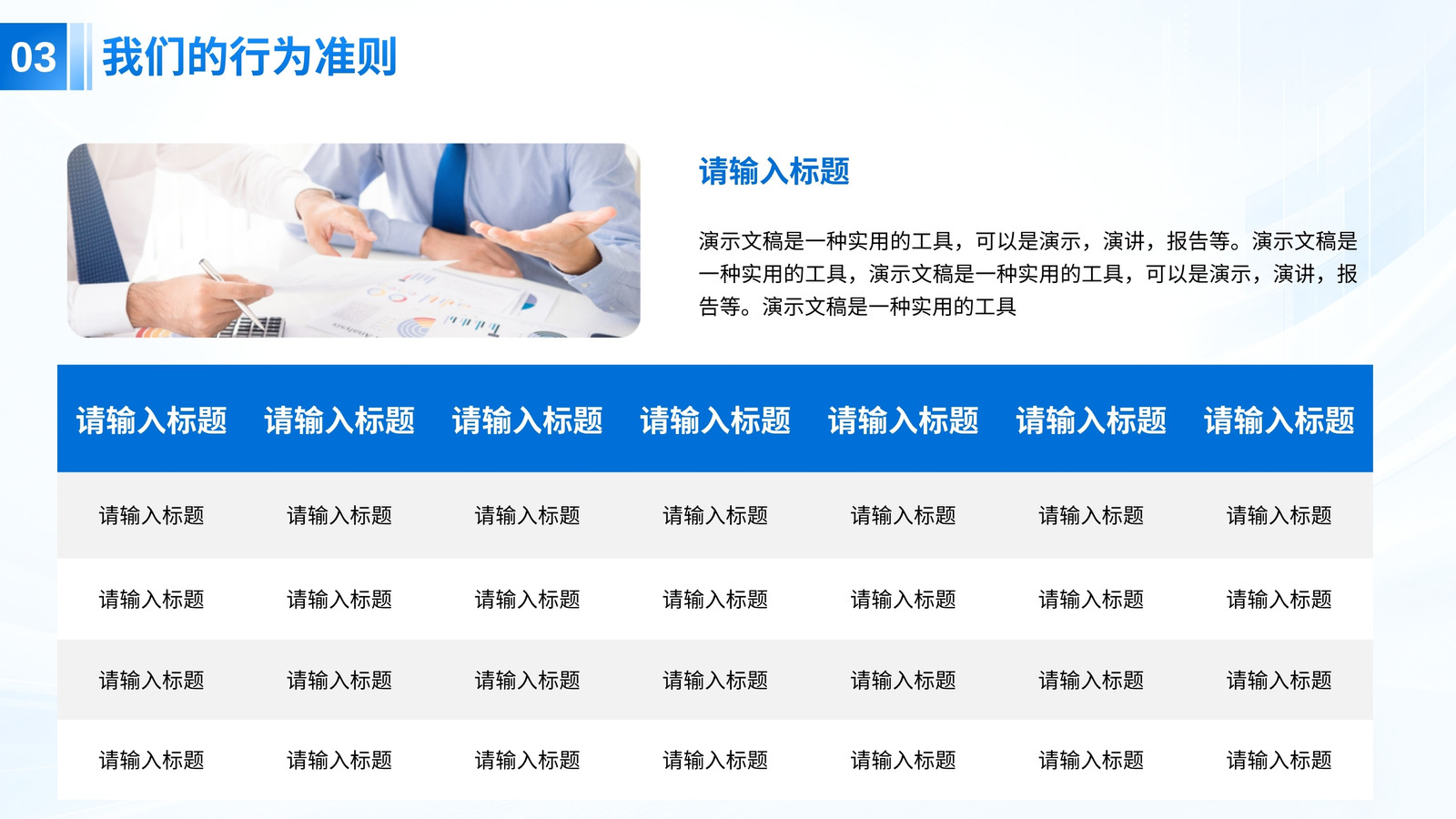 03 我们的行为准则

请输入标题

演示文稿是一种实用的工具，可以是演示，演讲，报告等。演示文稿是一种实用的工具，演示文稿是一种实用的工具，可以是演示，演讲，报告等。演示文稿是一种实用的工具

| 请输入标题 | 请输入标题 | 请输入标题 | 请输入标题 | 请输入标题 | 请输入标题 | 请输入标题 |
|---|---|---|---|---|---|---|
| 请输入标题 | 请输入标题 | 请输入标题 | 请输入标题 | 请输入标题 | 请输入标题 | 请输入标题 |
| 请输入标题 | 请输入标题 | 请输入标题 | 请输入标题 | 请输入标题 | 请输入标题 | 请输入标题 |
| 请输入标题 | 请输入标题 | 请输入标题 | 请输入标题 | 请输入标题 | 请输入标题 | 请输入标题 |
| 请输入标题 | 请输入标题 | 请输入标题 | 请输入标题 | 请输入标题 | 请输入标题 | 请输入标题 |